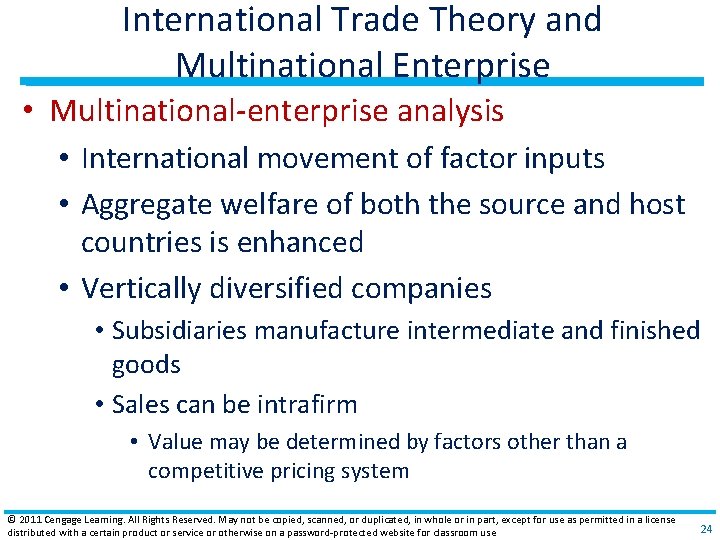 International Trade Theory and Multinational Enterprise

• Multinational-enterprise analysis
• International movement of factor inputs
• Aggregate welfare of both the source and host countries is enhanced
• Vertically diversified companies
• Subsidiaries manufacture intermediate and finished goods
• Sales can be intrafirm
• Value may be determined by factors other than a competitive pricing system

© 2011 Cengage Learning. All Rights Reserved. May not be copied, scanned, or duplicated, in whole or in part, except for use as permitted in a license distributed with a certain product or service or otherwise on a password-protected website for classroom use

24